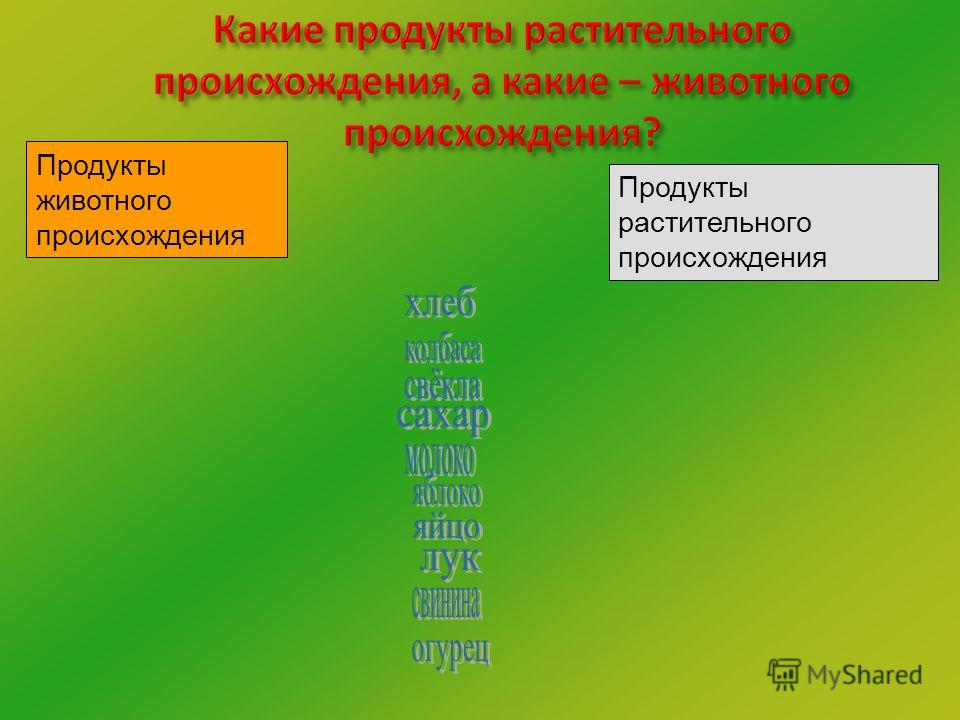 Какие продукты растительного происхождения, а какие – животного происхождения?

Продукты животного происхождения

Продукты растительного происхождения

хлеб
колбаса
свёкла
сахар
молоко
яблоко
яйцо
лук
свинина
огурец

MyShared